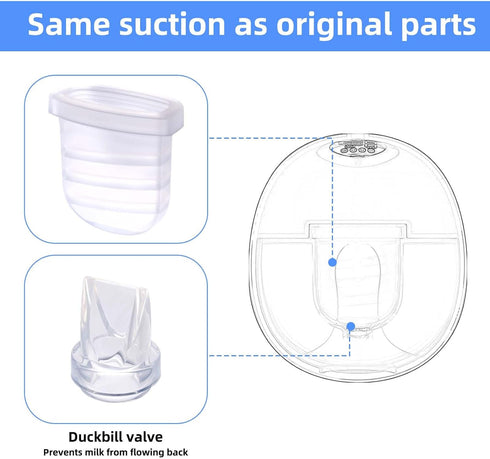 Same suction as original parts

Duckbill valve
Prevents milk from flowing back